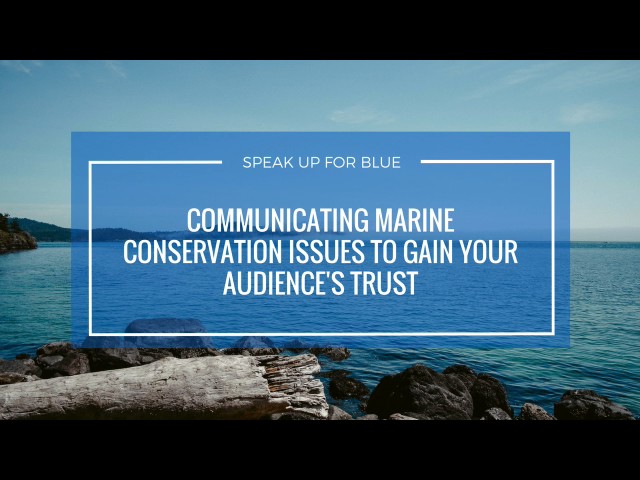 SPEAK UP FOR BLUE

COMMUNICATING MARINE CONSERVATION ISSUES TO GAIN YOUR AUDIENCE'S TRUST